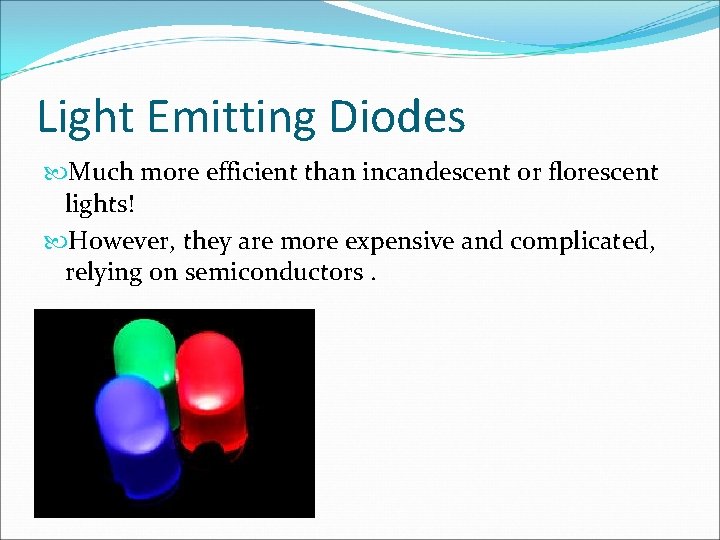 Light Emitting Diodes

Much more efficient than incandescent or florescent lights!

However, they are more expensive and complicated, relying on semiconductors .